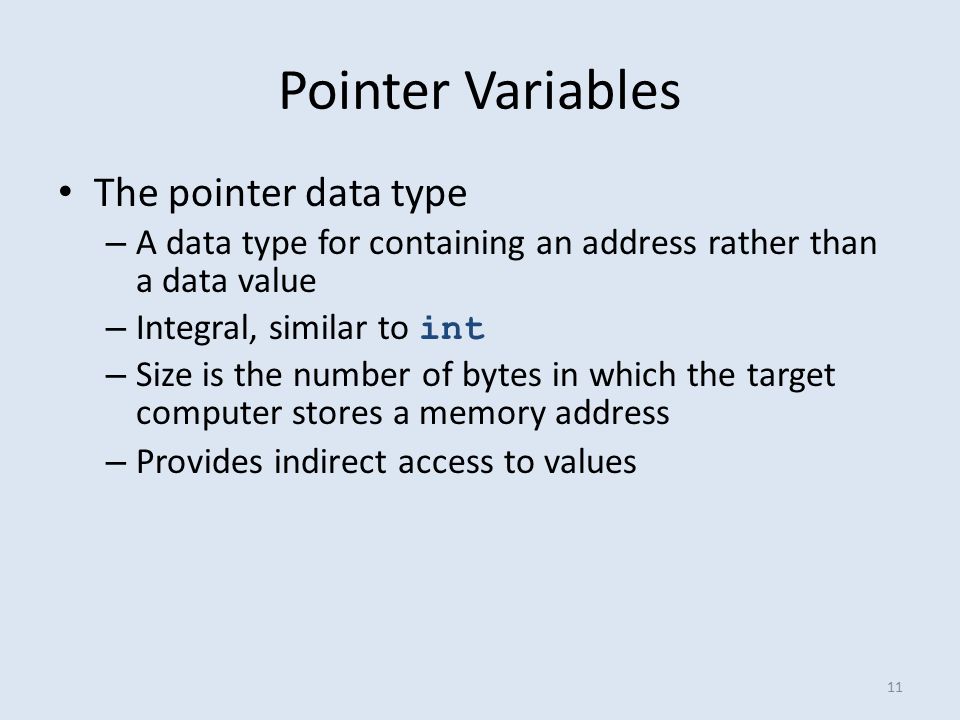 Pointer Variables

• The pointer data type
– A data type for containing an address rather than a data value
– Integral, similar to int
– Size is the number of bytes in which the target computer stores a memory address
– Provides indirect access to values

11